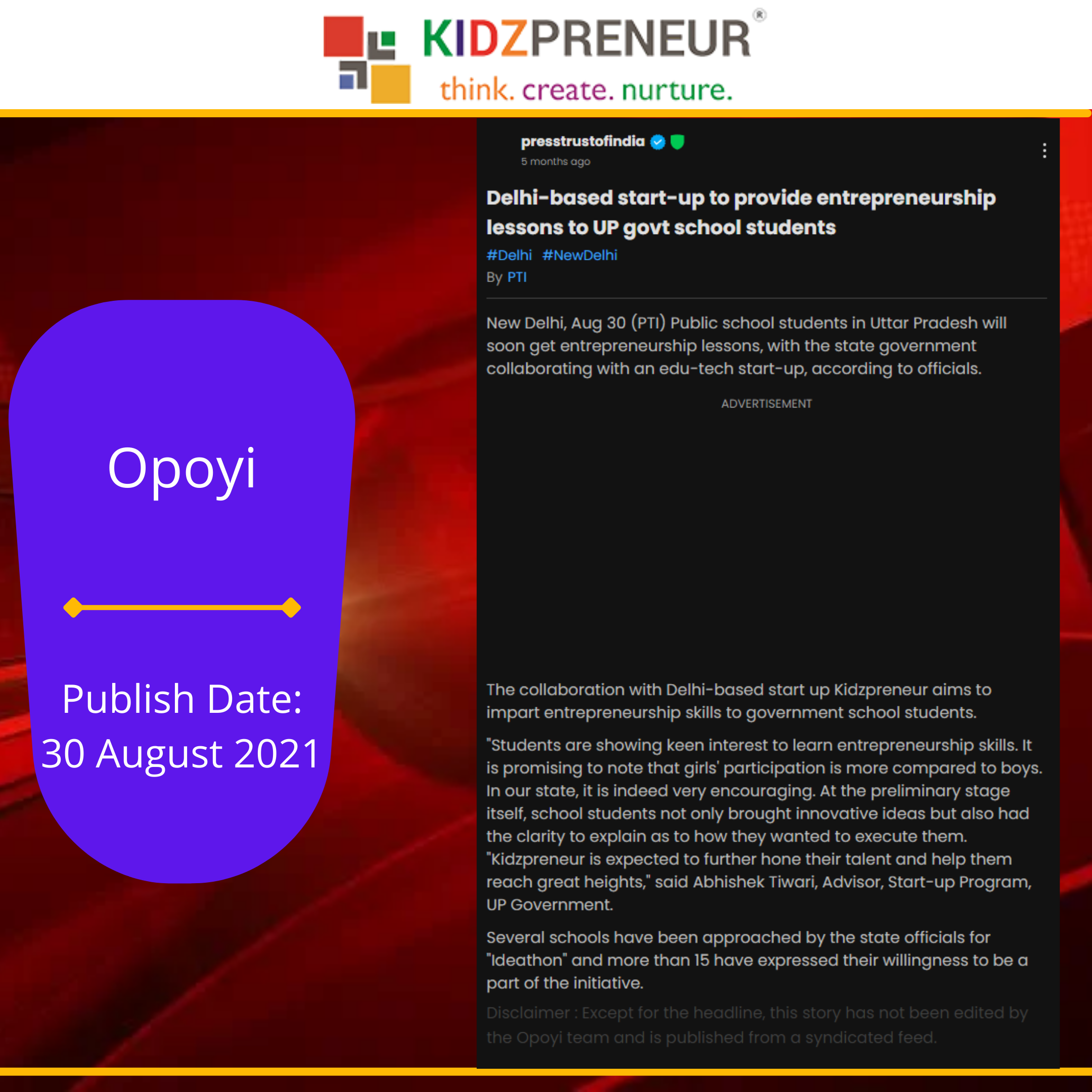 KIDZPRENEUR®
think. create. nurture.

Opoyi

Publish Date:
30 August 2021

presstrustofindia
5 months ago

Delhi-based start-up to provide entrepreneurship lessons to UP govt school students

#Delhi #NewDelhi
By PTI

New Delhi, Aug 30 (PTI) Public school students in Uttar Pradesh will soon get entrepreneurship lessons, with the state government collaborating with an edu-tech start-up, according to officials.

ADVERTISEMENT

The collaboration with Delhi-based start up Kidzpreneur aims to impart entrepreneurship skills to government school students.

"Students are showing keen interest to learn entrepreneurship skills. It is promising to note that girls' participation is more compared to boys. In our state, it is indeed very encouraging. At the preliminary stage itself, school students not only brought innovative ideas but also had the clarity to explain as to how they wanted to execute them. "Kidzpreneur is expected to further hone their talent and help them reach great heights," said Abhishek Tiwari, Advisor, Start-up Program, UP Government.

Several schools have been approached by the state officials for "Ideathon" and more than 15 have expressed their willingness to be a part of the initiative.

Disclaimer : Except for the headline, this story has not been edited by the Opoyi team and is published from a syndicated feed.